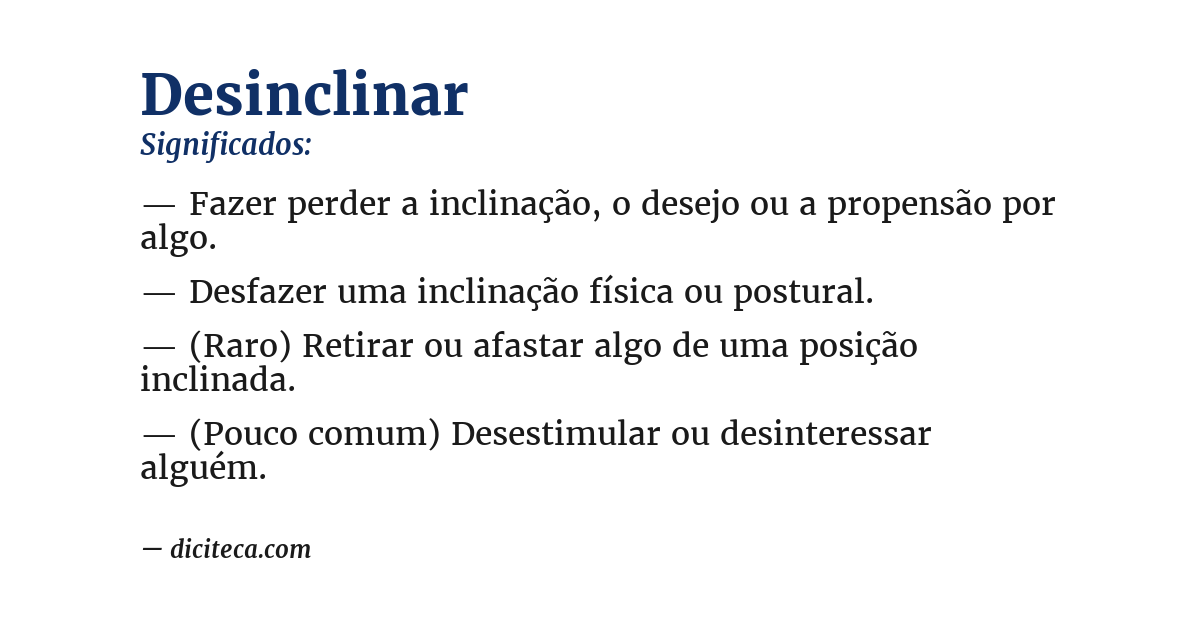 Desinclinar
Significados:

— Fazer perder a inclinação, o desejo ou a propensão por algo.

— Desfazer uma inclinação física ou postural.

— (Raro) Retirar ou afastar algo de uma posição inclinada.

— (Pouco comum) Desestimular ou desinteressar alguém.

— diciteca.com